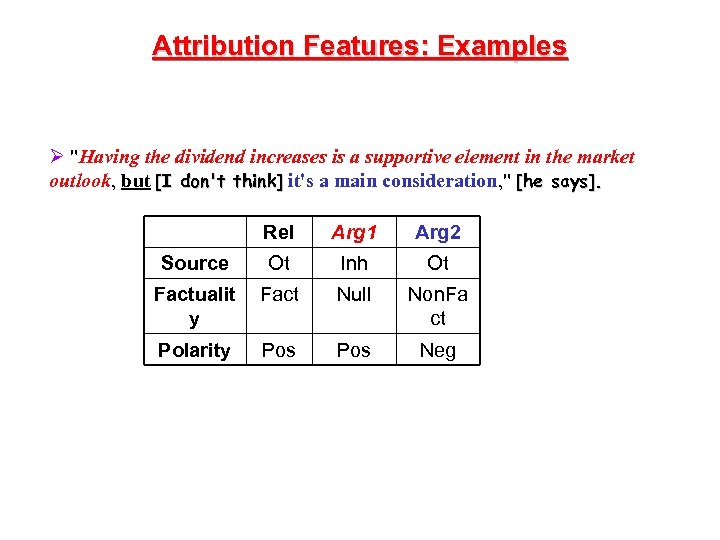 Attribution Features: Examples

➢ "Having the dividend increases is a supportive element in the market outlook, but [I don't think] it's a main consideration," [he says].

| | Rel | Arg1 | Arg2 |
|---|---|---|---|
| Source | Ot | Inh | Ot |
| Factuality | Fact | Null | NonFact |
| Polarity | Pos | Pos | Neg |